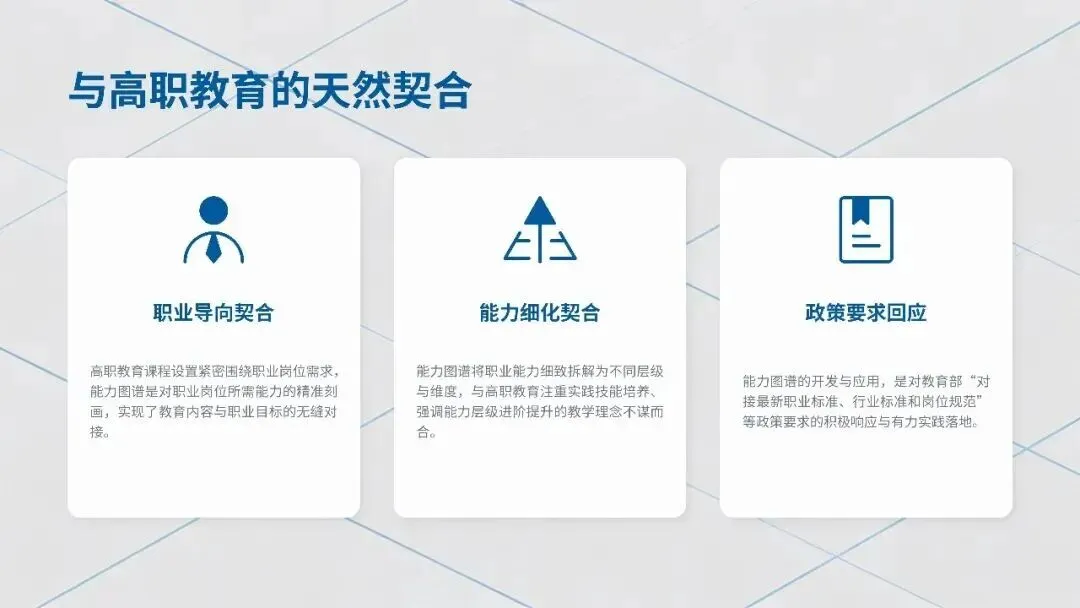 与高职教育的天然契合

职业导向契合

高职教育课程设置紧密围绕职业岗位需求，能力图谱是对职业岗位所需能力的精准刻画，实现了教育内容与职业目标的无缝对接。

能力细化契合

能力图谱将职业能力细致拆解为不同层级与维度，与高职教育注重实践技能培养、强调能力层级进阶提升的教学理念不谋而合。

政策要求回应

能力图谱的开发与应用，是对教育部“对接最新职业标准、行业标准和岗位规范”等政策要求的积极响应与有力实践落地。